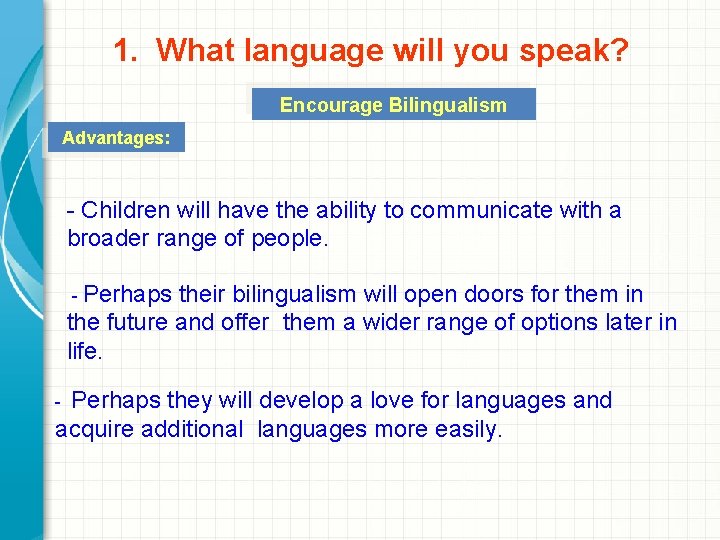 1. What language will you speak?

Encourage Bilingualism

Advantages:

- Children will have the ability to communicate with a broader range of people.

- Perhaps their bilingualism will open doors for them in the future and offer them a wider range of options later in life.

- Perhaps they will develop a love for languages and acquire additional languages more easily.